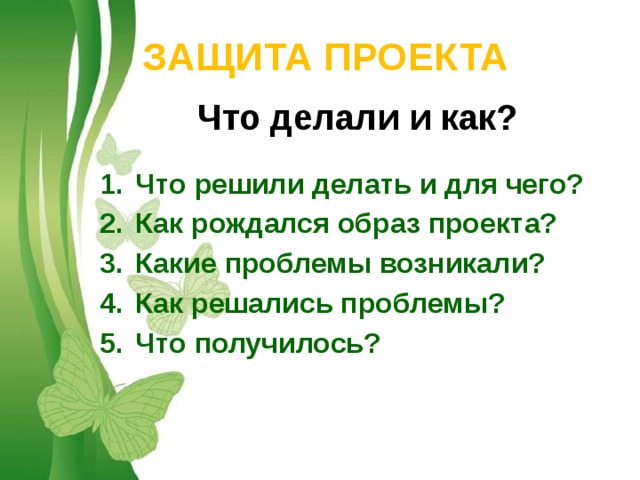 ЗАЩИТА ПРОЕКТА

Что делали и как?

1. Что решили делать и для чего?
2. Как рождался образ проекта?
3. Какие проблемы возникали?
4. Как решались проблемы?
5. Что получилось?